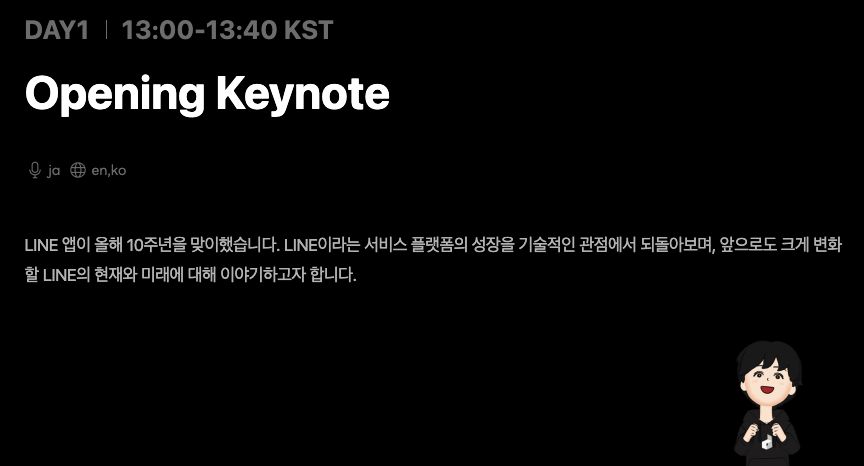 DAY1 | 13:00-13:40 KST

Opening Keynote

ja en,ko

LINE 앱이 올해 10주년을 맞이했습니다. LINE이라는 서비스 플랫폼의 성장을 기술적인 관점에서 되돌아보며, 앞으로도 크게 변화할 LINE의 현재와 미래에 대해 이야기하고자 합니다.